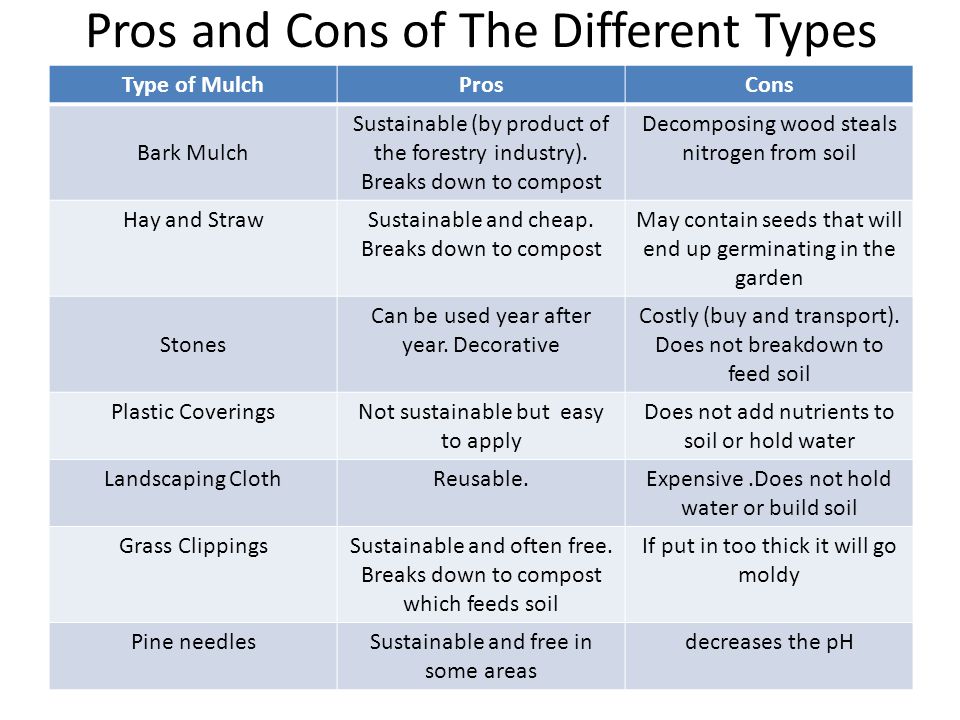 Pros and Cons of The Different Types

| Type of Mulch | Pros | Cons |
|---|---|---|
| Bark Mulch | Sustainable (by product of the forestry industry). Breaks down to compost | Decomposing wood steals nitrogen from soil |
| Hay and Straw | Sustainable and cheap. Breaks down to compost | May contain seeds that will end up germinating in the garden |
| Stones | Can be used year after year. Decorative | Costly (buy and transport). Does not breakdown to feed soil |
| Plastic Coverings | Not sustainable but easy to apply | Does not add nutrients to soil or hold water |
| Landscaping Cloth | Reusable. | Expensive .Does not hold water or build soil |
| Grass Clippings | Sustainable and often free. Breaks down to compost which feeds soil | If put in too thick it will go moldy |
| Pine needles | Sustainable and free in some areas | decreases the pH |